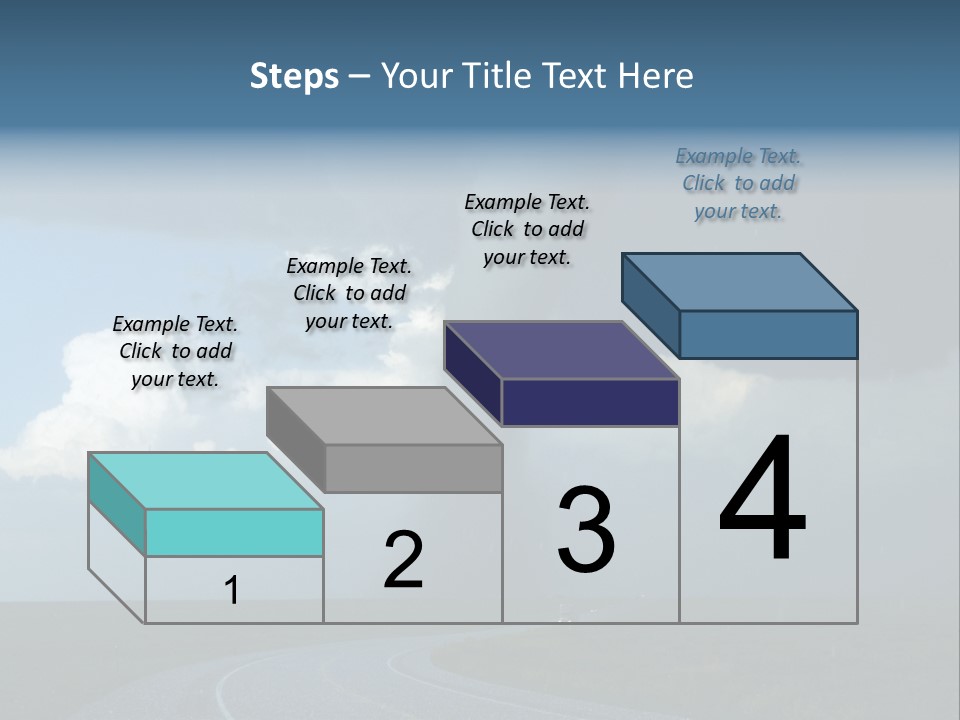 Steps – Your Title Text Here

Example Text. Click to add your text.

Example Text. Click to add your text.

Example Text. Click to add your text.

Example Text. Click to add your text.

1

2

3

4